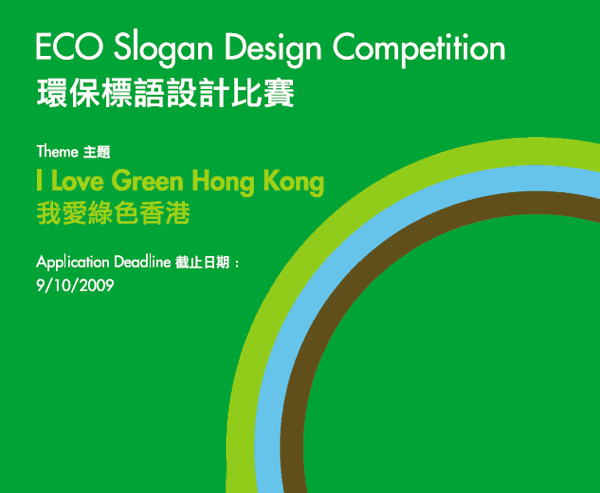 ECO Slogan Design Competition
環保標語設計比賽

Theme 主題
I Love Green Hong Kong
我愛綠色香港

Application Deadline 截止日期：
9/10/2009